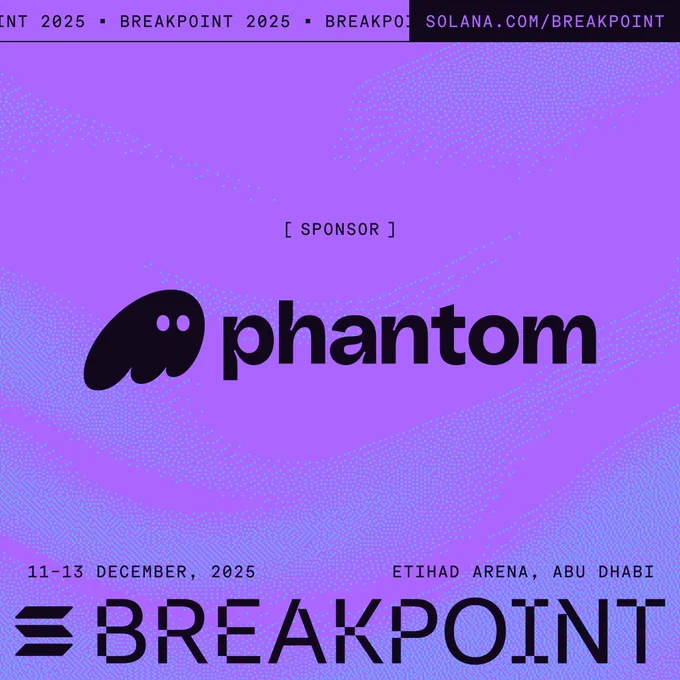 INT 2025 ▪ BREAKPOINT 2025 ▪ BREAKPOI SOLANA.COM/BREAKPOINT

[ SPONSOR ]

phantom

11-13 DECEMBER, 2025

ETIHAD ARENA, ABU DHABI

BREAKPOINT